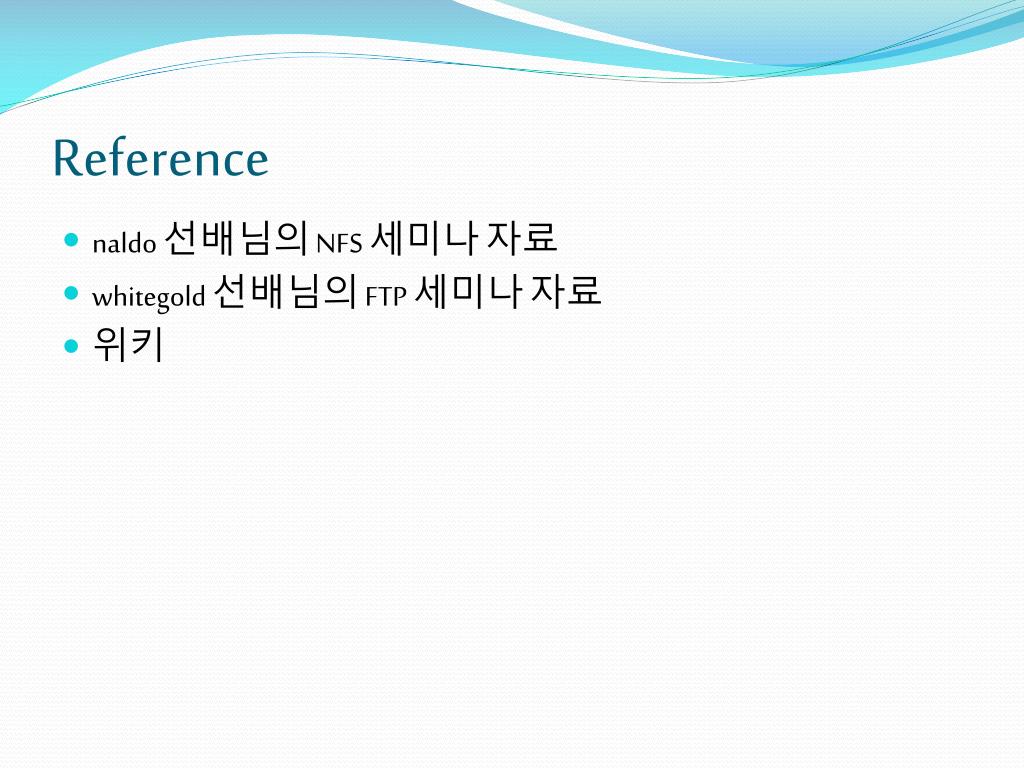 Reference

- naldo 선배님의 NFS 세미나 자료
- whitegold 선배님의 FTP 세미나 자료
- 위키